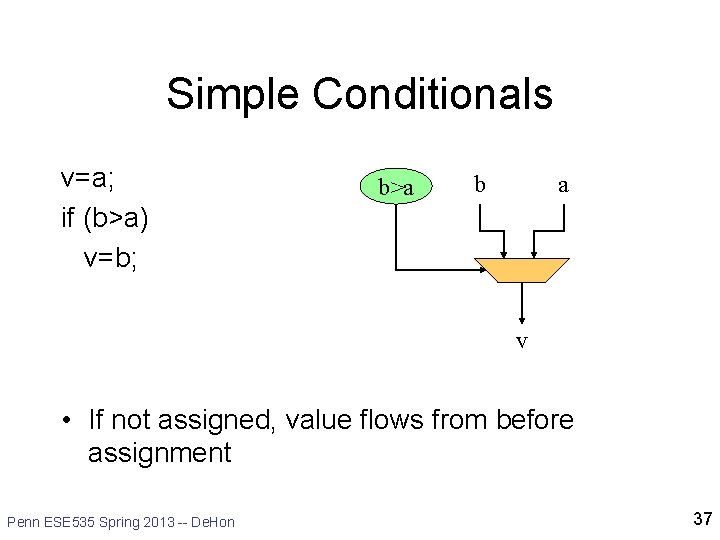 Simple Conditionals

v=a;
if (b>a)
  v=b;

b>a

b

a

v

• If not assigned, value flows from before assignment

Penn ESE535 Spring 2013 -- DeHon

37